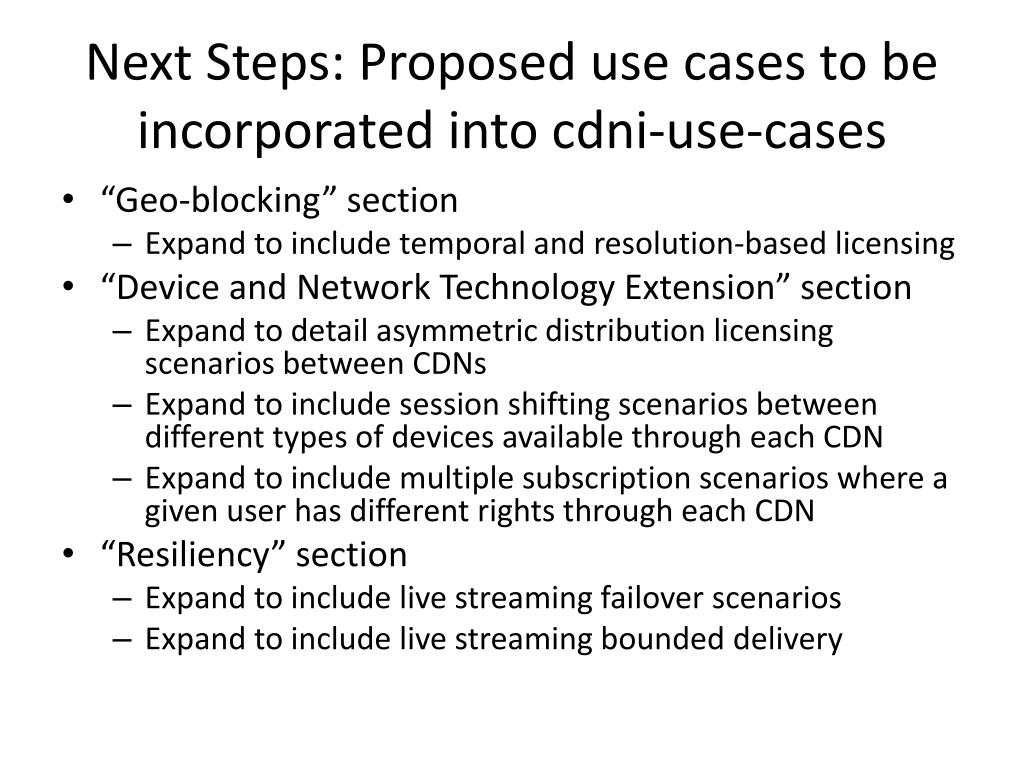 Next Steps: Proposed use cases to be incorporated into cdni-use-cases

• “Geo-blocking” section
– Expand to include temporal and resolution-based licensing
• “Device and Network Technology Extension” section
– Expand to detail asymmetric distribution licensing scenarios between CDNs
– Expand to include session shifting scenarios between different types of devices available through each CDN
– Expand to include multiple subscription scenarios where a given user has different rights through each CDN
• “Resiliency” section
– Expand to include live streaming failover scenarios
– Expand to include live streaming bounded delivery